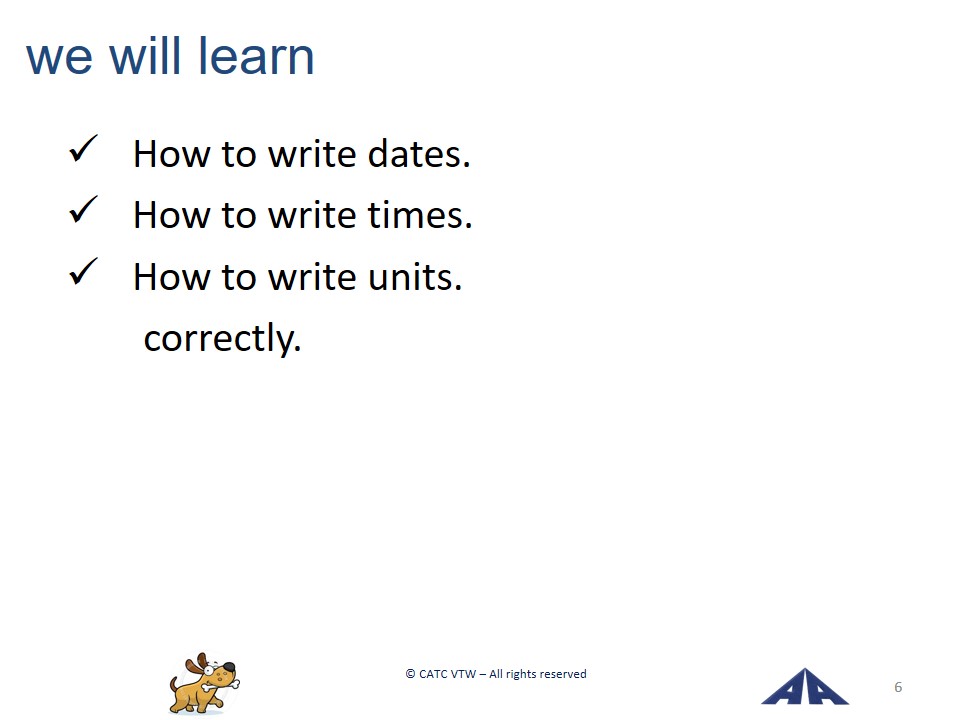 we will learn

✓ How to write dates.
✓ How to write times.
✓ How to write units.
correctly.

© CATC VTW – All rights reserved

6